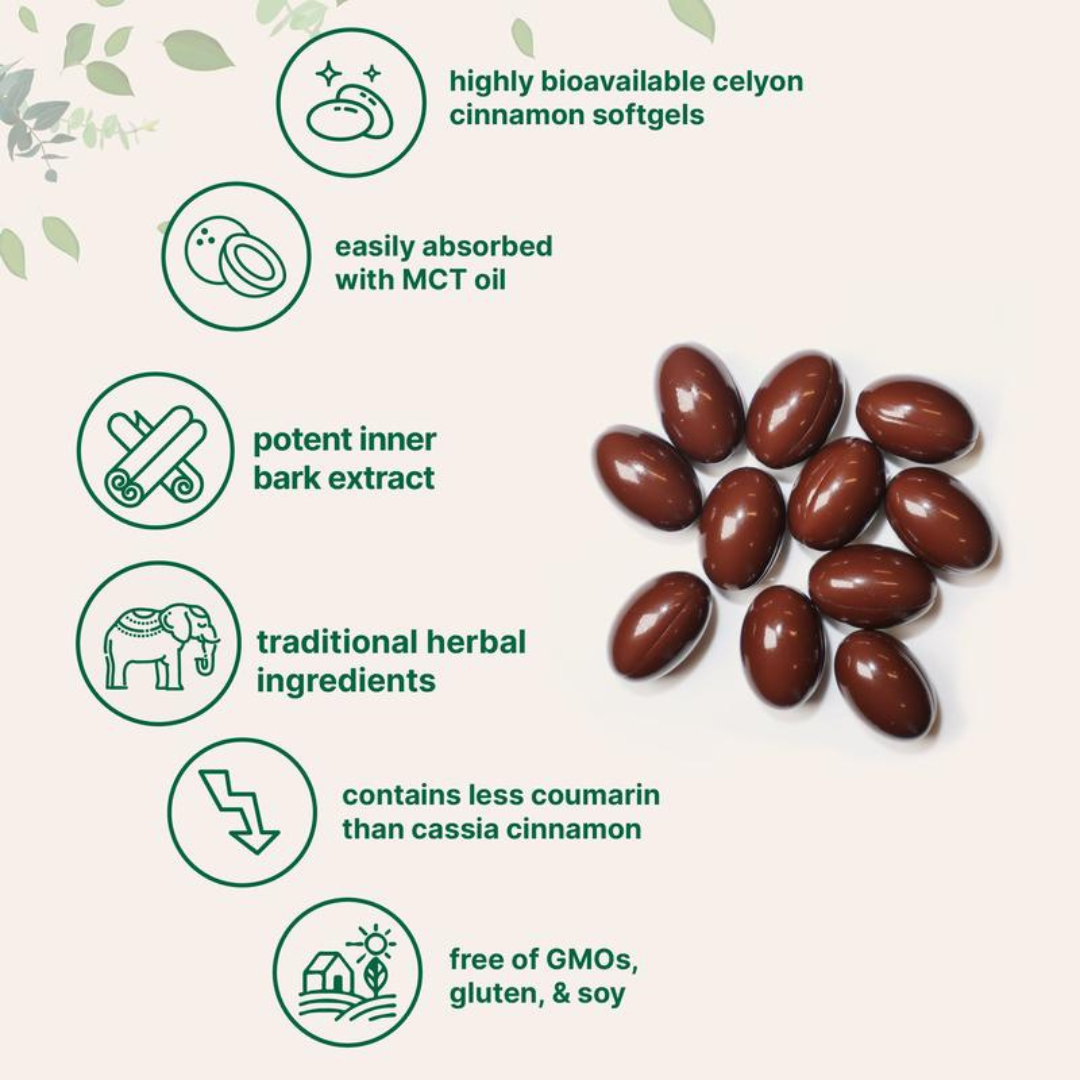 highly bioavailable celyon cinnamon softgels

easily absorbed with MCT oil

potent inner bark extract

traditional herbal ingredients

contains less coumarin than cassia cinnamon

free of GMOs, gluten, & soy